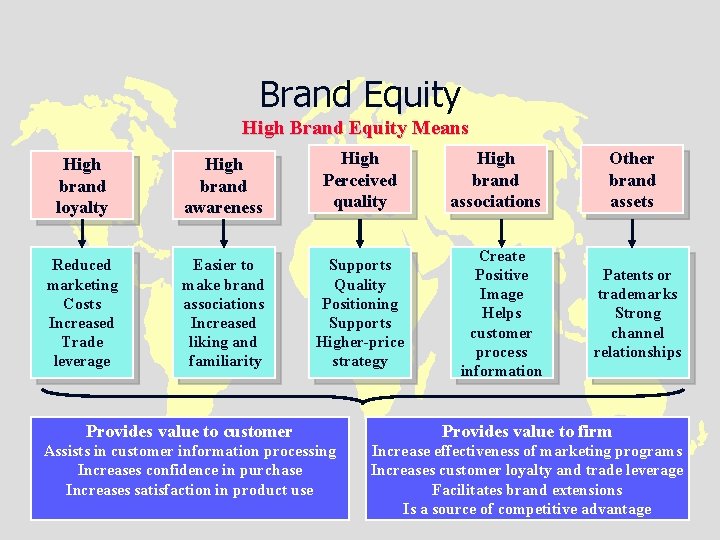 Brand Equity

High Brand Equity Means

High brand loyalty

High brand awareness

High Perceived quality

High brand associations

Other brand assets

Reduced marketing Costs Increased Trade leverage

Easier to make brand associations Increased liking and familiarity

Supports Quality Positioning Supports Higher-price strategy

Create Positive Image Helps customer process information

Patents or trademarks Strong channel relationships

Provides value to customer
Assists in customer information processing
Increases confidence in purchase
Increases satisfaction in product use

Provides value to firm
Increase effectiveness of marketing programs
Increases customer loyalty and trade leverage
Facilitates brand extensions
Is a source of competitive advantage